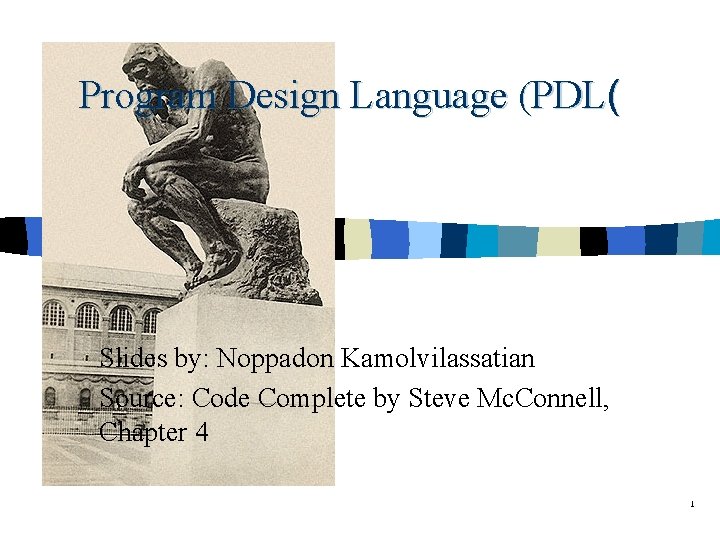 Program Design Language (PDL(

Slides by: Noppadon Kamolvilassatian
Source: Code Complete by Steve McConnell, Chapter 4

1